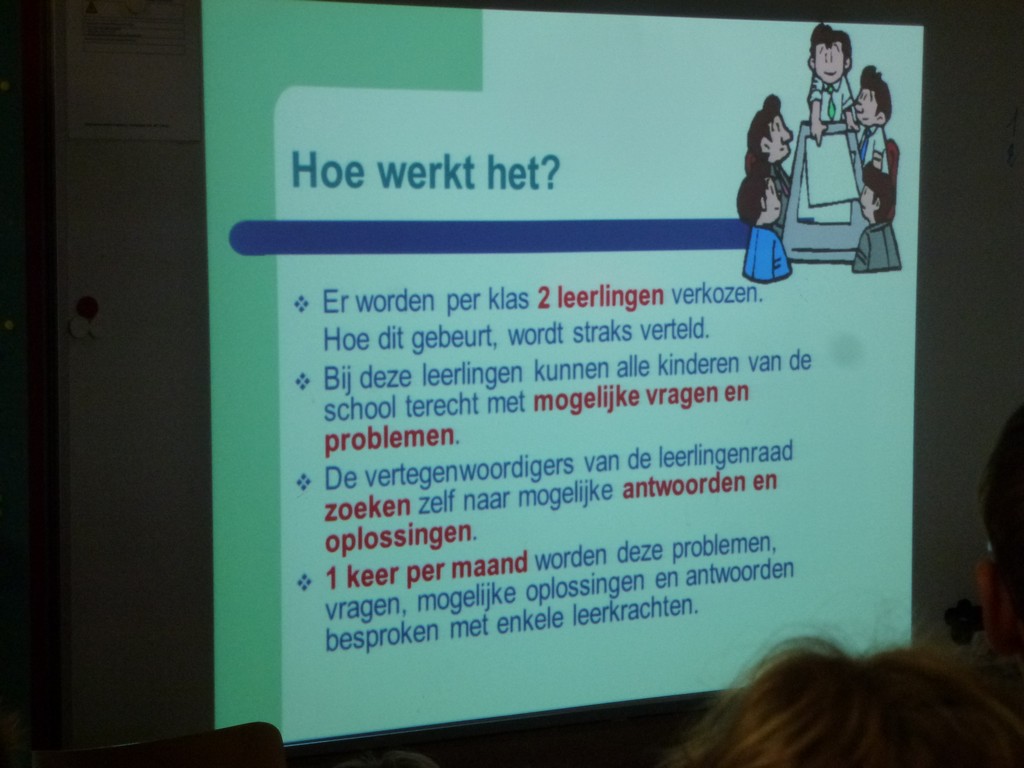 Hoe werkt het?

❖ Er worden per klas 2 leerlingen verkozen. Hoe dit gebeurt, wordt straks verteld.

❖ Bij deze leerlingen kunnen alle kinderen van de school terecht met mogelijke vragen en problemen.

❖ De vertegenwoordigers van de leerlingenraad zoeken zelf naar mogelijke antwoorden en oplossingen.

❖ 1 keer per maand worden deze problemen, vragen, mogelijke oplossingen en antwoorden besproken met enkele leerkrachten.